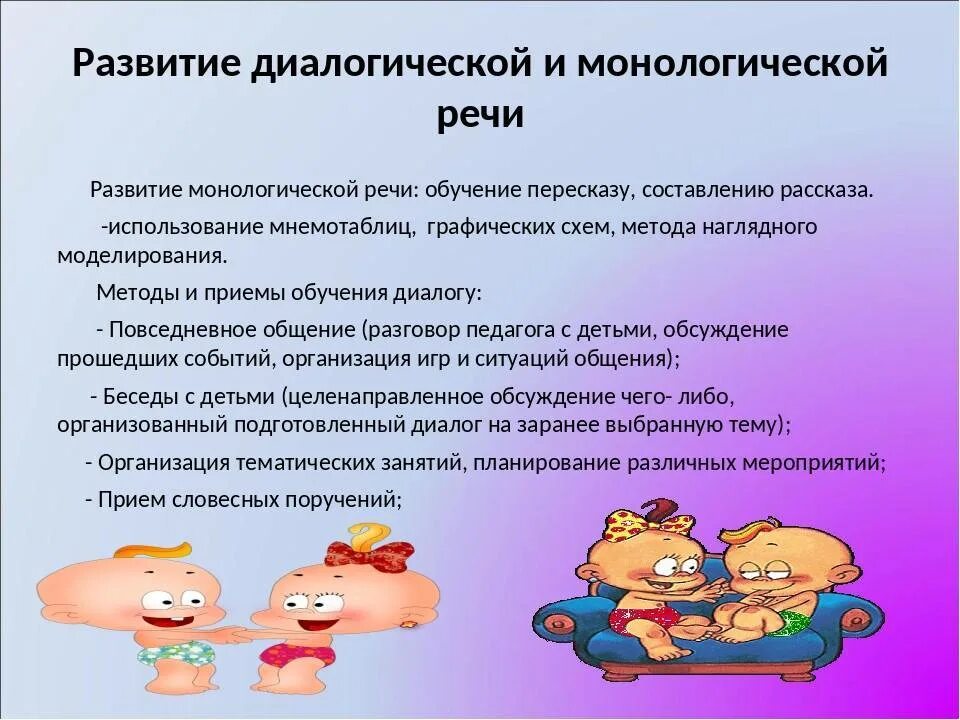 Развитие диалогической и монологической речи

Развитие монологической речи: обучение пересказу, составлению рассказа.

-использование мнемотаблиц, графических схем, метода наглядного моделирования.

Методы и приемы обучения диалогу:

- Повседневное общение (разговор педагога с детьми, обсуждение прошедших событий, организация игр и ситуаций общения);

- Беседы с детьми (целенаправленное обсуждение чего- либо, организованный подготовленный диалог на заранее выбранную тему);

- Организация тематических занятий, планирование различных мероприятий;

- Прием словесных поручений;